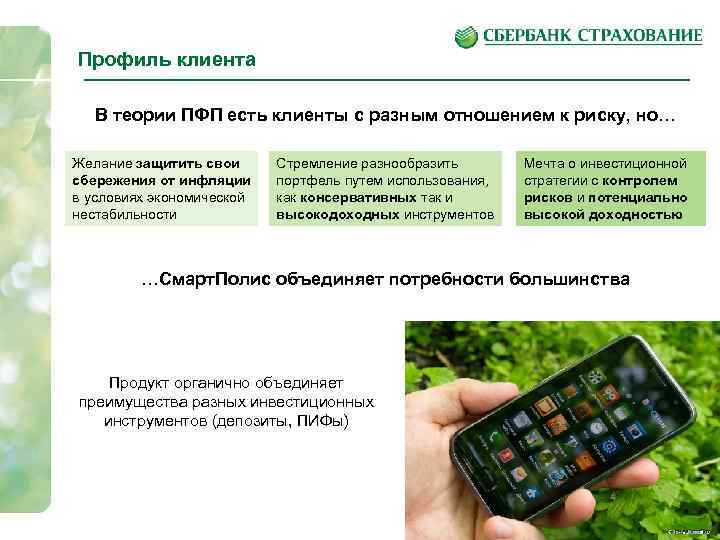 СБЕРБАНК СТРАХОВАНИЕ

Профиль клиента

В теории ПФП есть клиенты с разным отношением к риску, но…

Желание защитить свои сбережения от инфляции в условиях экономической нестабильности

Стремление разнообразить портфель путем использования, как консервативных так и высокодоходных инструментов

Мечта о инвестиционной стратегии с контролем рисков и потенциально высокой доходностью

…СмартПолис объединяет потребности большинства

Продукт органично объединяет преимущества разных инвестиционных инструментов (депозиты, ПИФы)